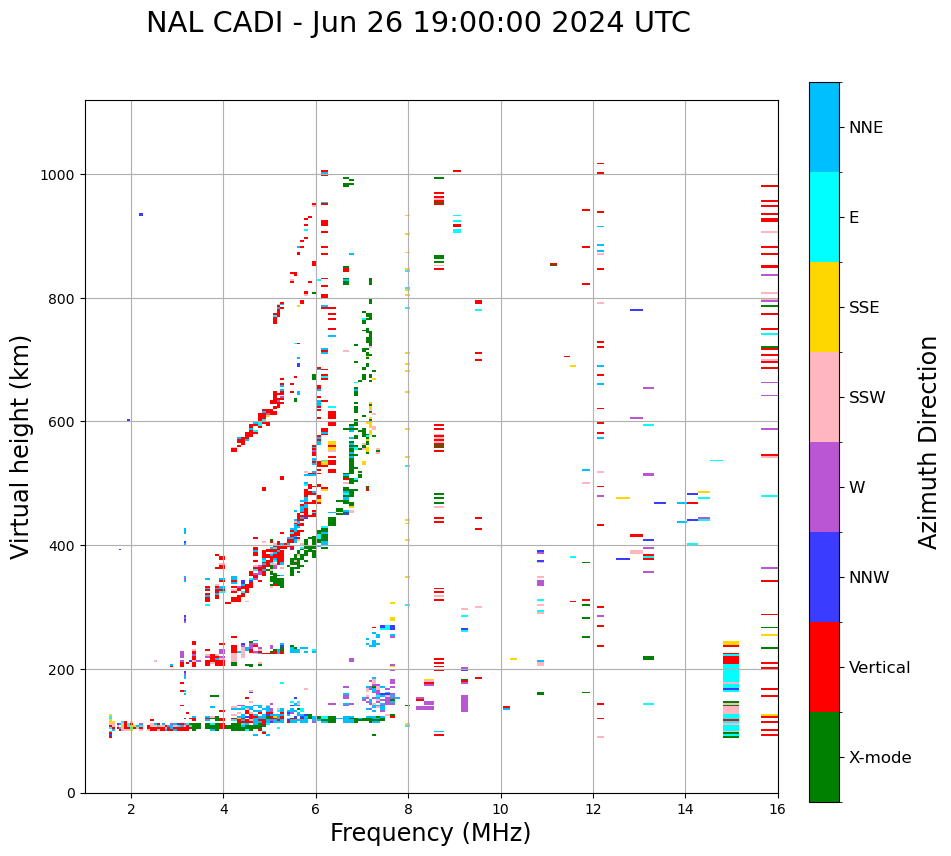 NAL CADI - Jun 26 19:00:00 2024 UTC

Virtual height (km)

1000
800
600
400
200
0

2
4
6
8
10
12
14
16

Frequency (MHz)

NNE
E
SSE
SSW
W
NNW
Vertical
X-mode

Azimuth Direction